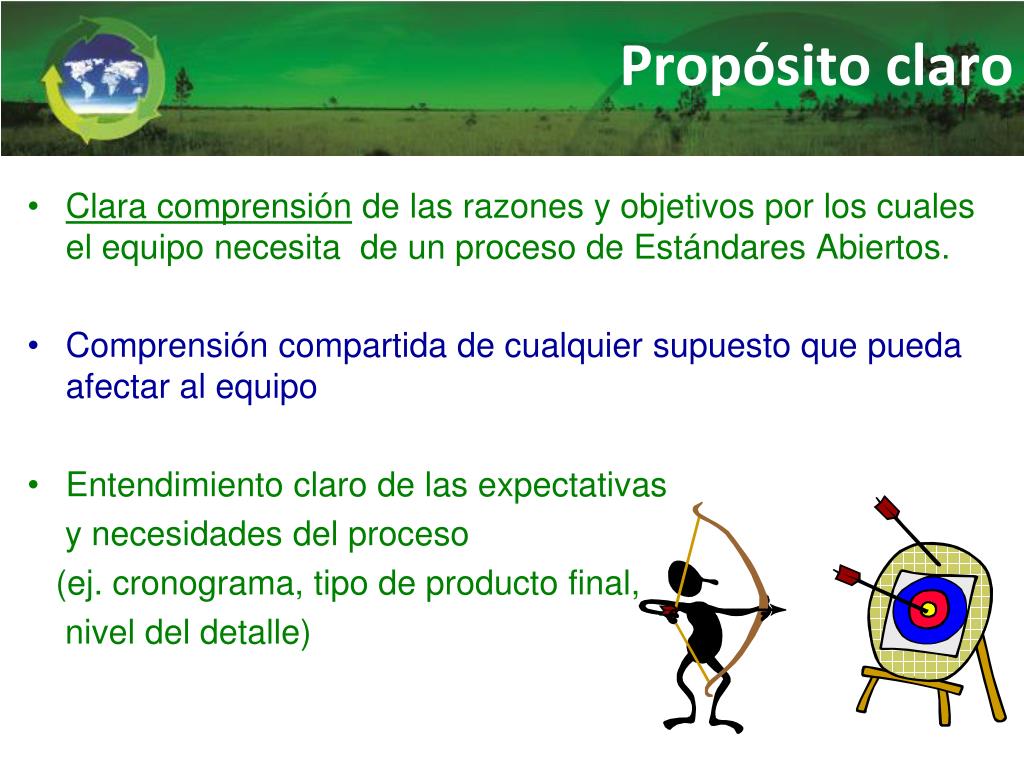 Propósito claro

• Clara comprensión de las razones y objetivos por los cuales el equipo necesita de un proceso de Estándares Abiertos.

• Comprensión compartida de cualquier supuesto que pueda afectar al equipo

• Entendimiento claro de las expectativas y necesidades del proceso (ej. cronograma, tipo de producto final, nivel del detalle)